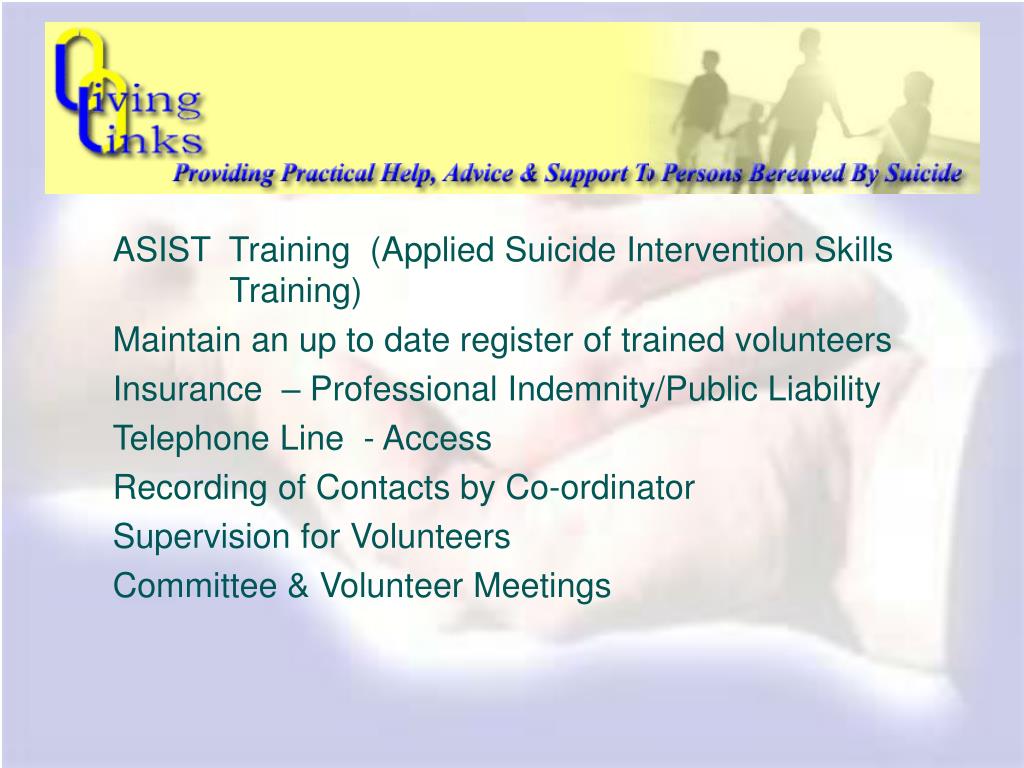 Living Links

Providing Practical Help, Advice & Support To Persons Bereaved By Suicide

ASIST Training (Applied Suicide Intervention Skills Training)

Maintain an up to date register of trained volunteers

Insurance – Professional Indemnity/Public Liability

Telephone Line - Access

Recording of Contacts by Co-ordinator

Supervision for Volunteers

Committee & Volunteer Meetings